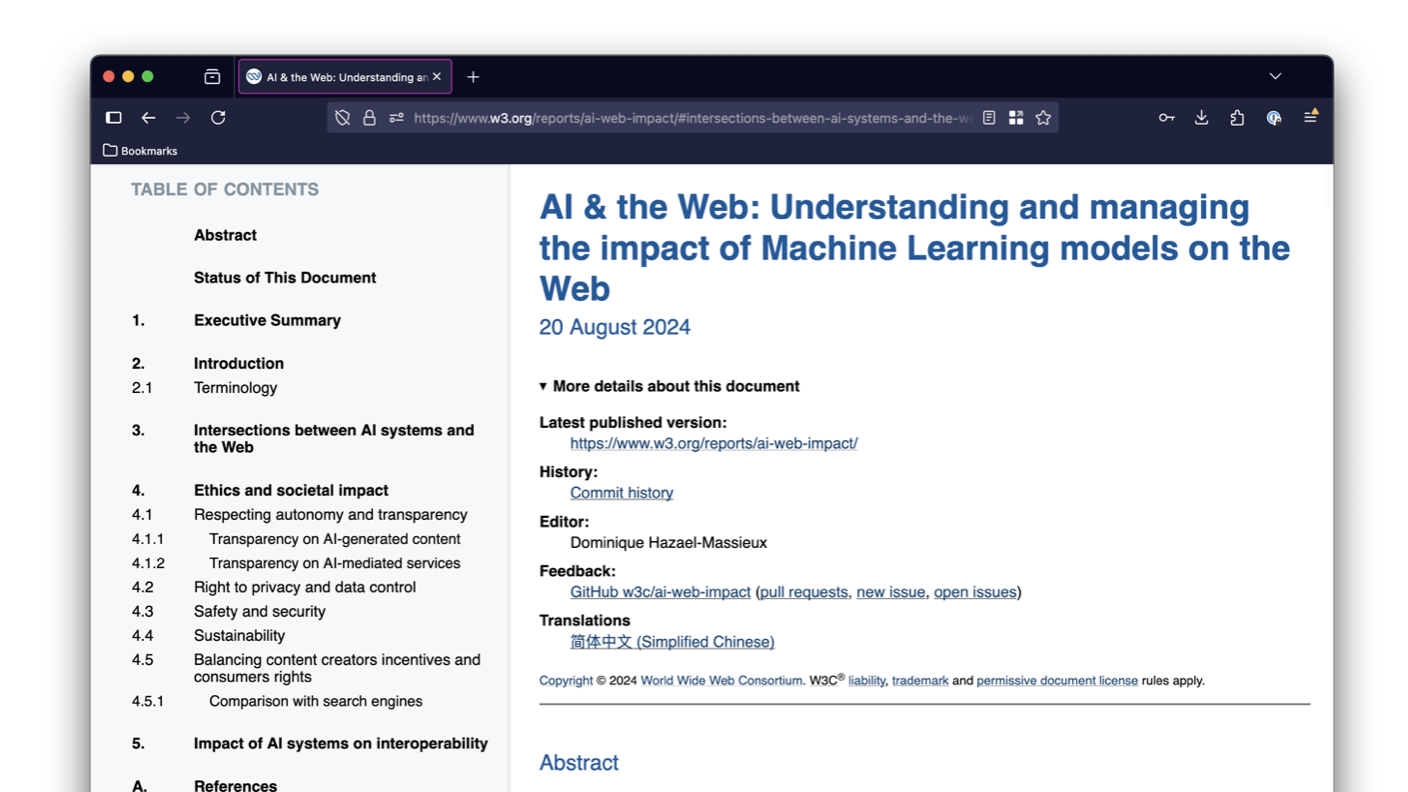 AI & the Web: Understanding an

https://www.w3.org/reports/ai-web-impact/#intersections-between-ai-systems-and-the-we

Bookmarks

TABLE OF CONTENTS

Abstract

Status of This Document

1. Executive Summary

2. Introduction
2.1 Terminology

3. Intersections between AI systems and the Web

4. Ethics and societal impact
4.1 Respecting autonomy and transparency
4.1.1 Transparency on AI-generated content
4.1.2 Transparency on AI-mediated services
4.2 Right to privacy and data control
4.3 Safety and security
4.4 Sustainability
4.5 Balancing content creators incentives and consumers rights
4.5.1 Comparison with search engines

5. Impact of AI systems on interoperability

A. References

AI & the Web: Understanding and managing the impact of Machine Learning models on the Web

20 August 2024

▾ More details about this document

Latest published version:
https://www.w3.org/reports/ai-web-impact/

History:
Commit history

Editor:
Dominique Hazael-Massieux

Feedback:
GitHub w3c/ai-web-impact (pull requests, new issue, open issues)

Translations
简体中文 (Simplified Chinese)

Copyright © 2024 World Wide Web Consortium. W3C® liability, trademark and permissive document license rules apply.

Abstract